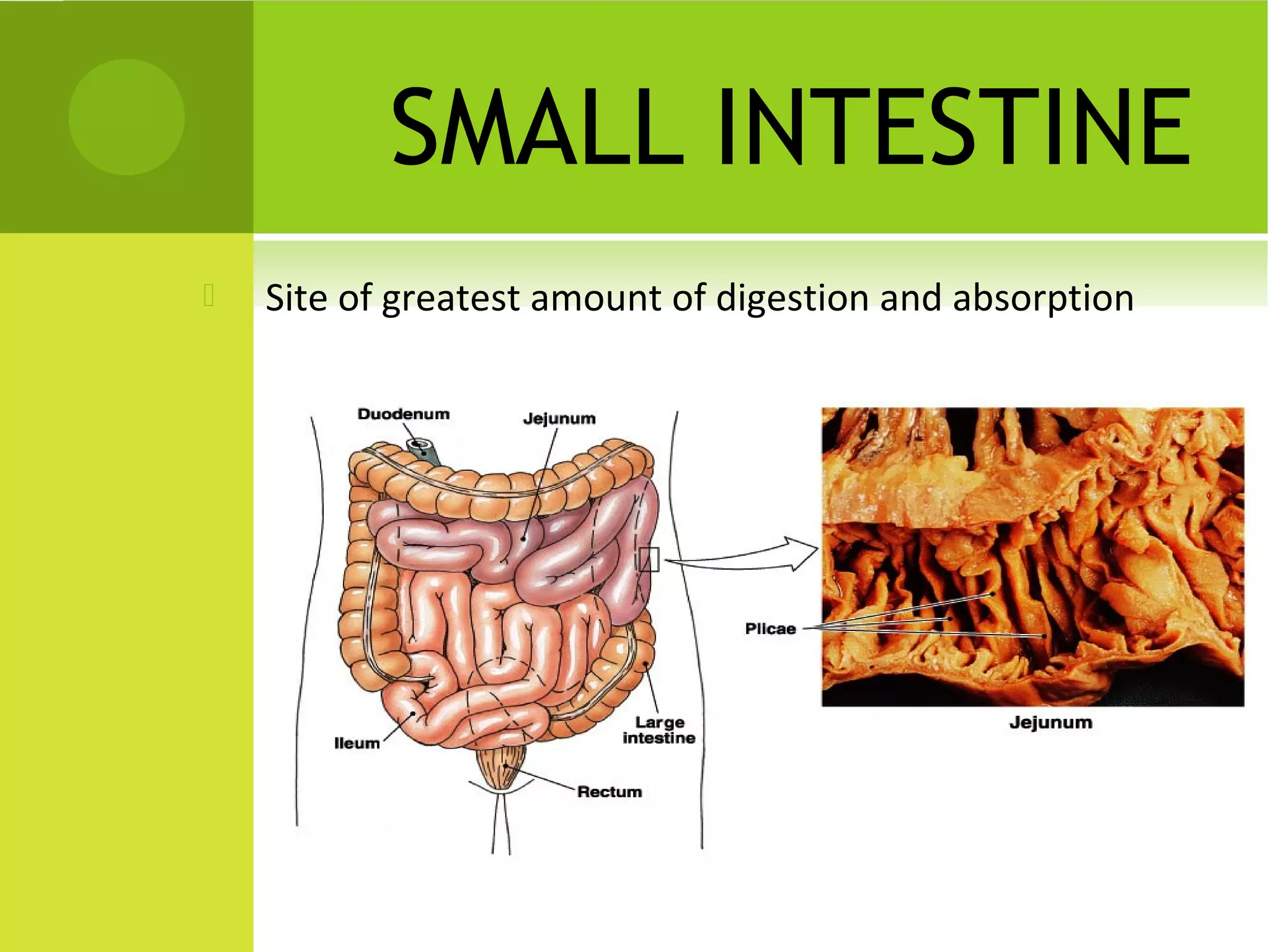 SMALL INTESTINE

Site of greatest amount of digestion and absorption

Duodenum
Jejunum
Ileum
Large intestine
Rectum
Plicae
Jejunum